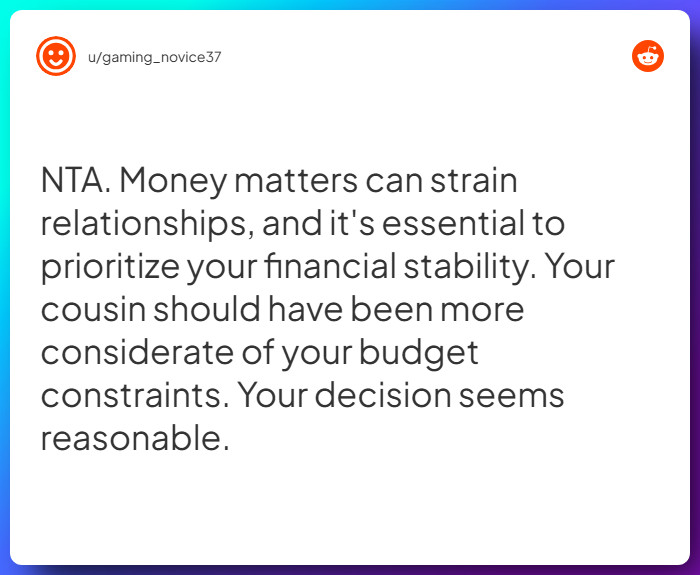 u/gaming_novice37

NTA. Money matters can strain relationships, and it's essential to prioritize your financial stability. Your cousin should have been more considerate of your budget constraints. Your decision seems reasonable.